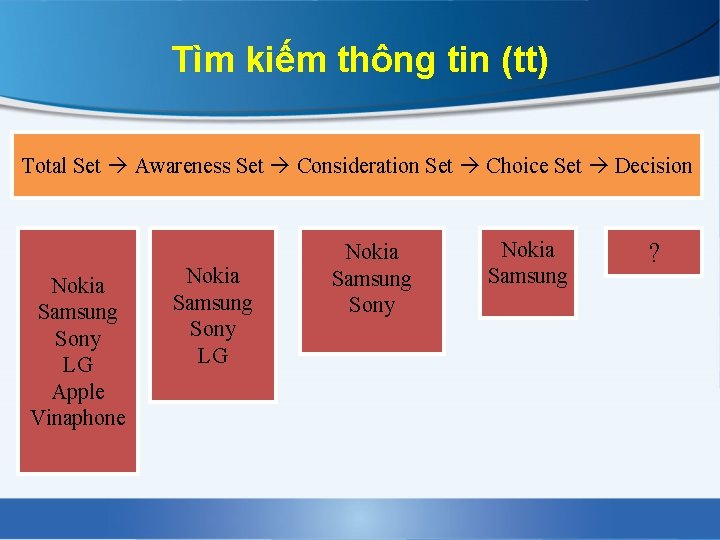 Tìm kiếm thông tin (tt)

Total Set → Awareness Set → Consideration Set → Choice Set → Decision

Nokia
Samsung
Sony
LG
Apple
Vinaphone

Nokia
Samsung
Sony
LG

Nokia
Samsung
Sony

Nokia
Samsung

?